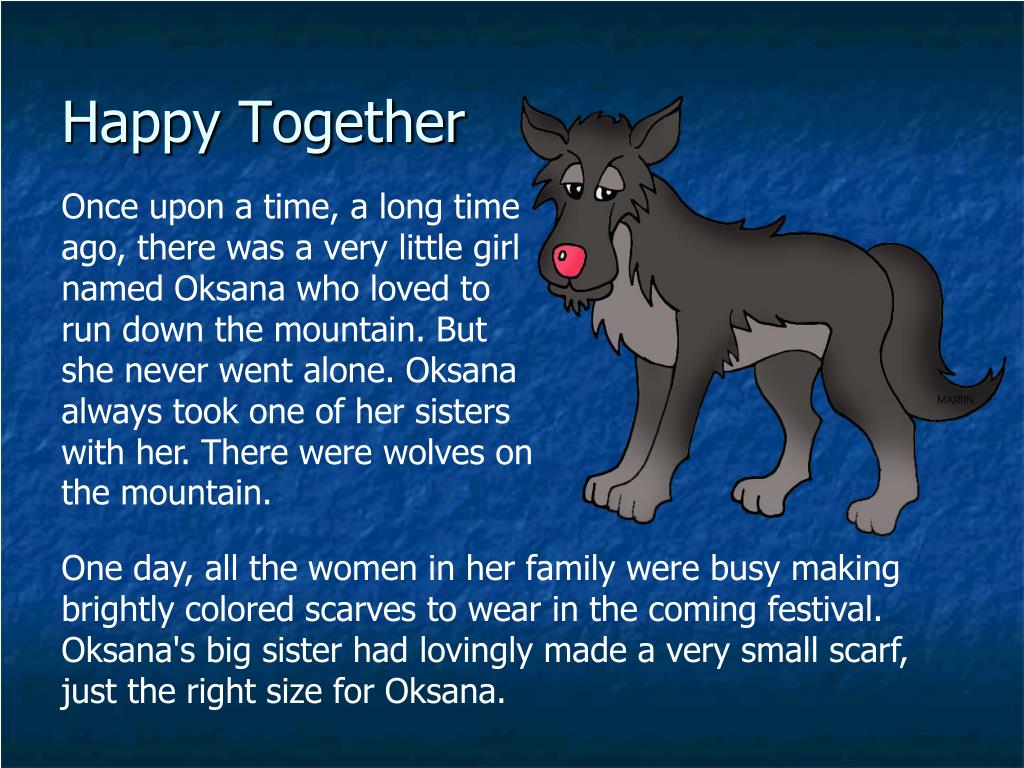 Happy Together

Once upon a time, a long time ago, there was a very little girl named Oksana who loved to run down the mountain. But she never went alone. Oksana always took one of her sisters with her. There were wolves on the mountain.

MARTIN

One day, all the women in her family were busy making brightly colored scarves to wear in the coming festival. Oksana's big sister had lovingly made a very small scarf, just the right size for Oksana.